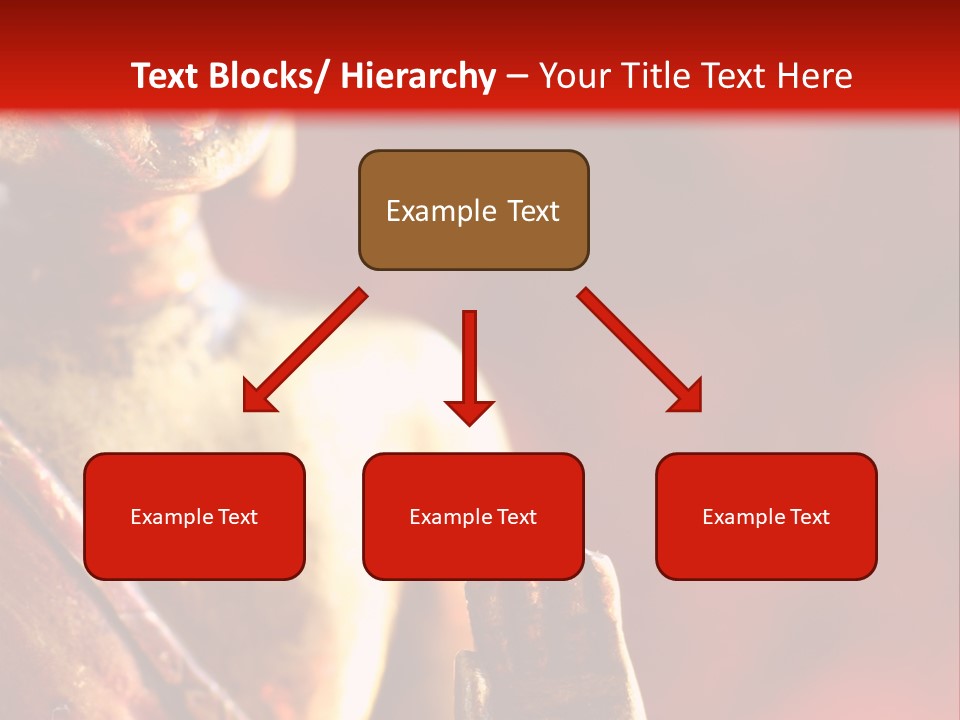 Text Blocks/ Hierarchy – Your Title Text Here

Example Text

Example Text

Example Text

Example Text